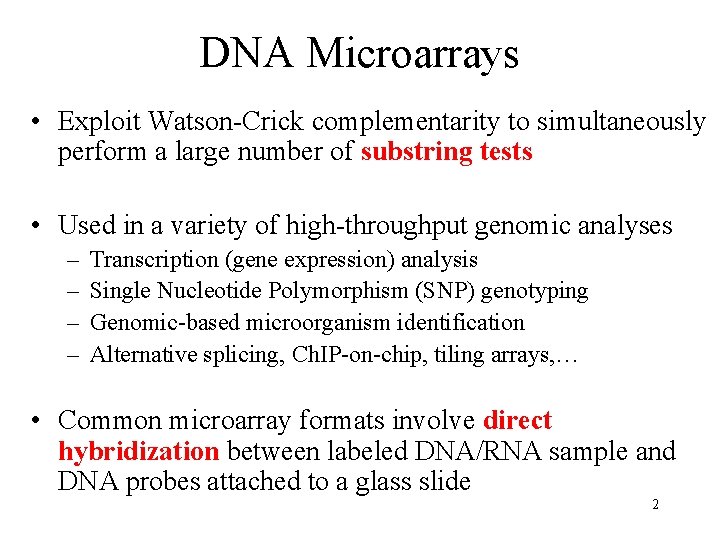 DNA Microarrays

• Exploit Watson-Crick complementarity to simultaneously perform a large number of substring tests

• Used in a variety of high-throughput genomic analyses
– Transcription (gene expression) analysis
– Single Nucleotide Polymorphism (SNP) genotyping
– Genomic-based microorganism identification
– Alternative splicing, ChIP-on-chip, tiling arrays,…

• Common microarray formats involve direct hybridization between labeled DNA/RNA sample and DNA probes attached to a glass slide

2